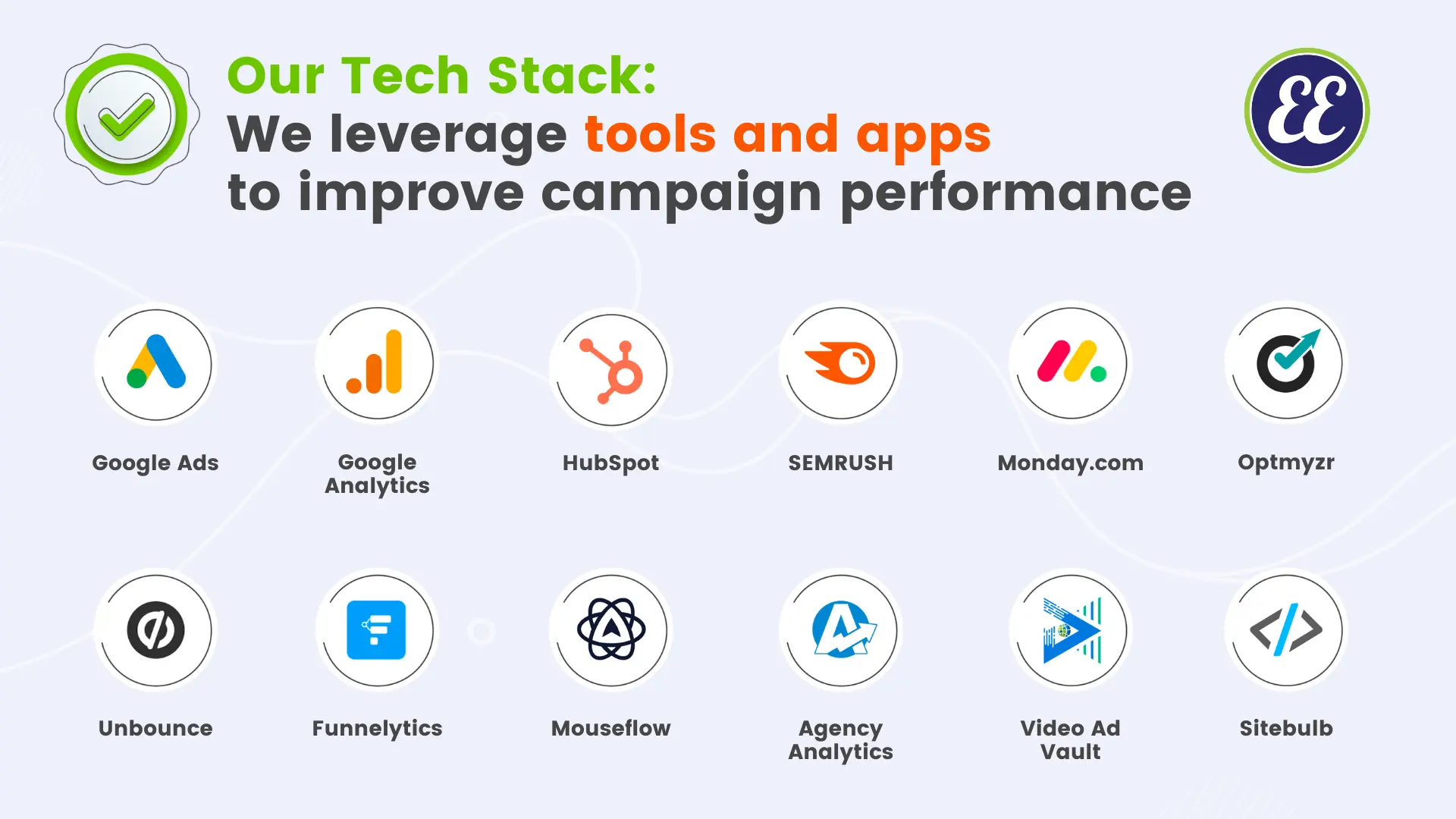 Our Tech Stack:
We leverage tools and apps to improve campaign performance

EE

Google Ads

Google Analytics

HubSpot

SEMRUSH

Monday.com

Optmyzr

Unbounce

Funnelytics

Mouseflow

Agency Analytics

Video Ad Vault

Sitebulb